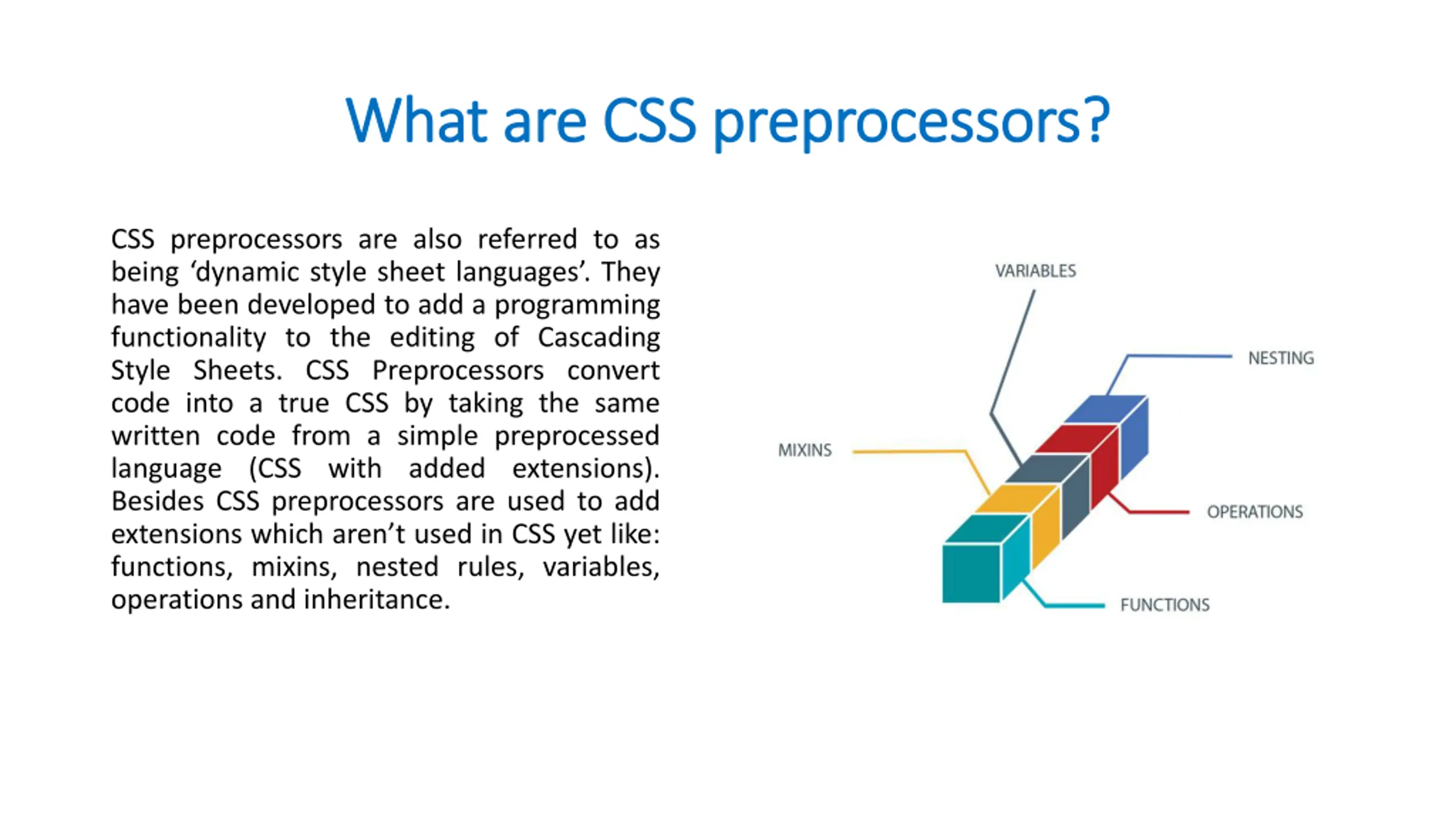 What are CSS preprocessors?

CSS preprocessors are also referred to as being ‘dynamic style sheet languages’. They have been developed to add a programming functionality to the editing of Cascading Style Sheets. CSS Preprocessors convert code into a true CSS by taking the same written code from a simple preprocessed language (CSS with added extensions). Besides CSS preprocessors are used to add extensions which aren’t used in CSS yet like: functions, mixins, nested rules, variables, operations and inheritance.

VARIABLES

NESTING

MIXINS

OPERATIONS

FUNCTIONS